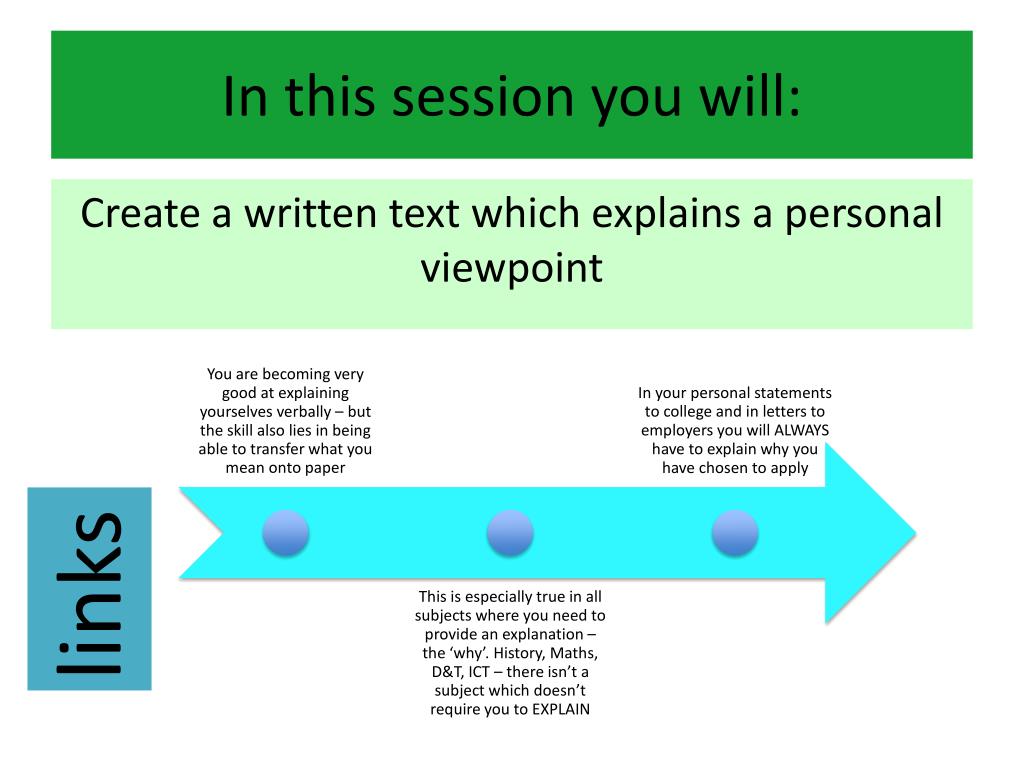 In this session you will:

Create a written text which explains a personal viewpoint

links

You are becoming very good at explaining yourselves verbally – but the skill also lies in being able to transfer what you mean onto paper

This is especially true in all subjects where you need to provide an explanation – the ‘why’. History, Maths, D&T, ICT – there isn’t a subject which doesn’t require you to EXPLAIN

In your personal statements to college and in letters to employers you will ALWAYS have to explain why you have chosen to apply